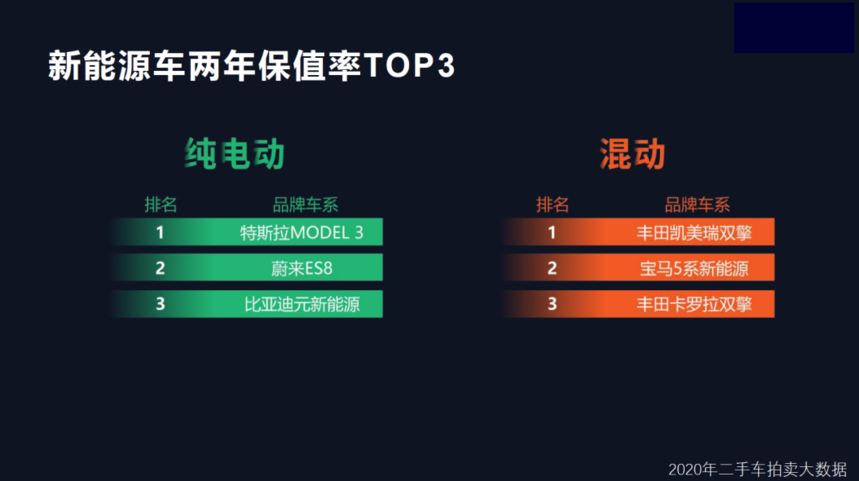 新能源车两年保值率TOP3

纯电动

| 排名 | 品牌车系 |
|---|---|
| 1 | 特斯拉MODEL 3 |
| 2 | 蔚来ES8 |
| 3 | 比亚迪元新能源 |

混动

| 排名 | 品牌车系 |
|---|---|
| 1 | 丰田凯美瑞双擎 |
| 2 | 宝马5系新能源 |
| 3 | 丰田卡罗拉双擎 |

2020年二手车拍卖大数据